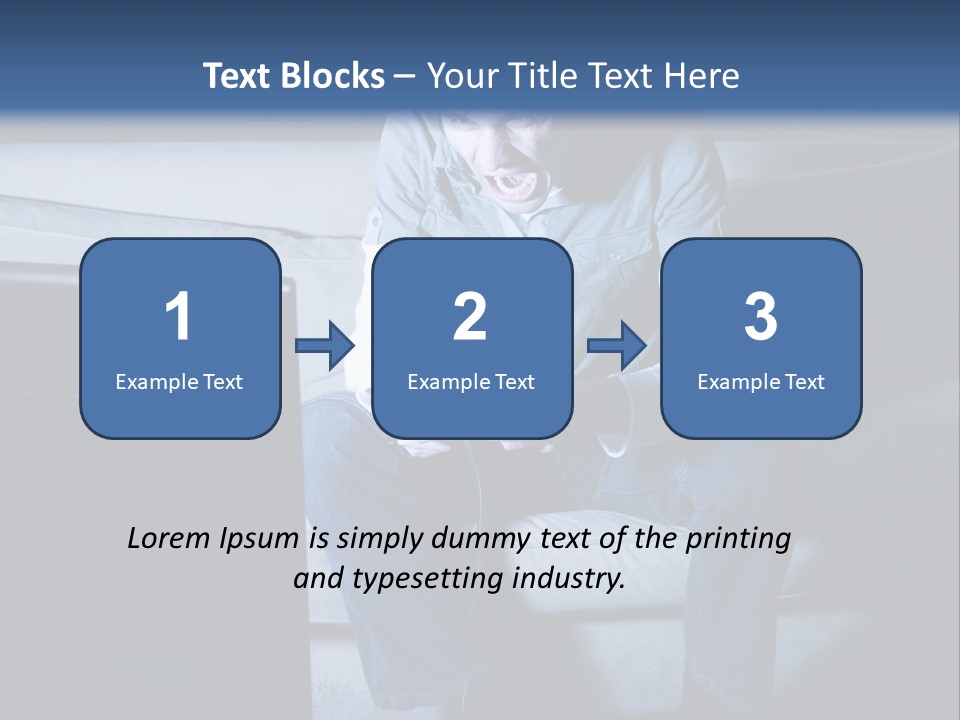 Text Blocks – Your Title Text Here

1
Example Text

2
Example Text

3
Example Text

Lorem Ipsum is simply dummy text of the printing and typesetting industry.